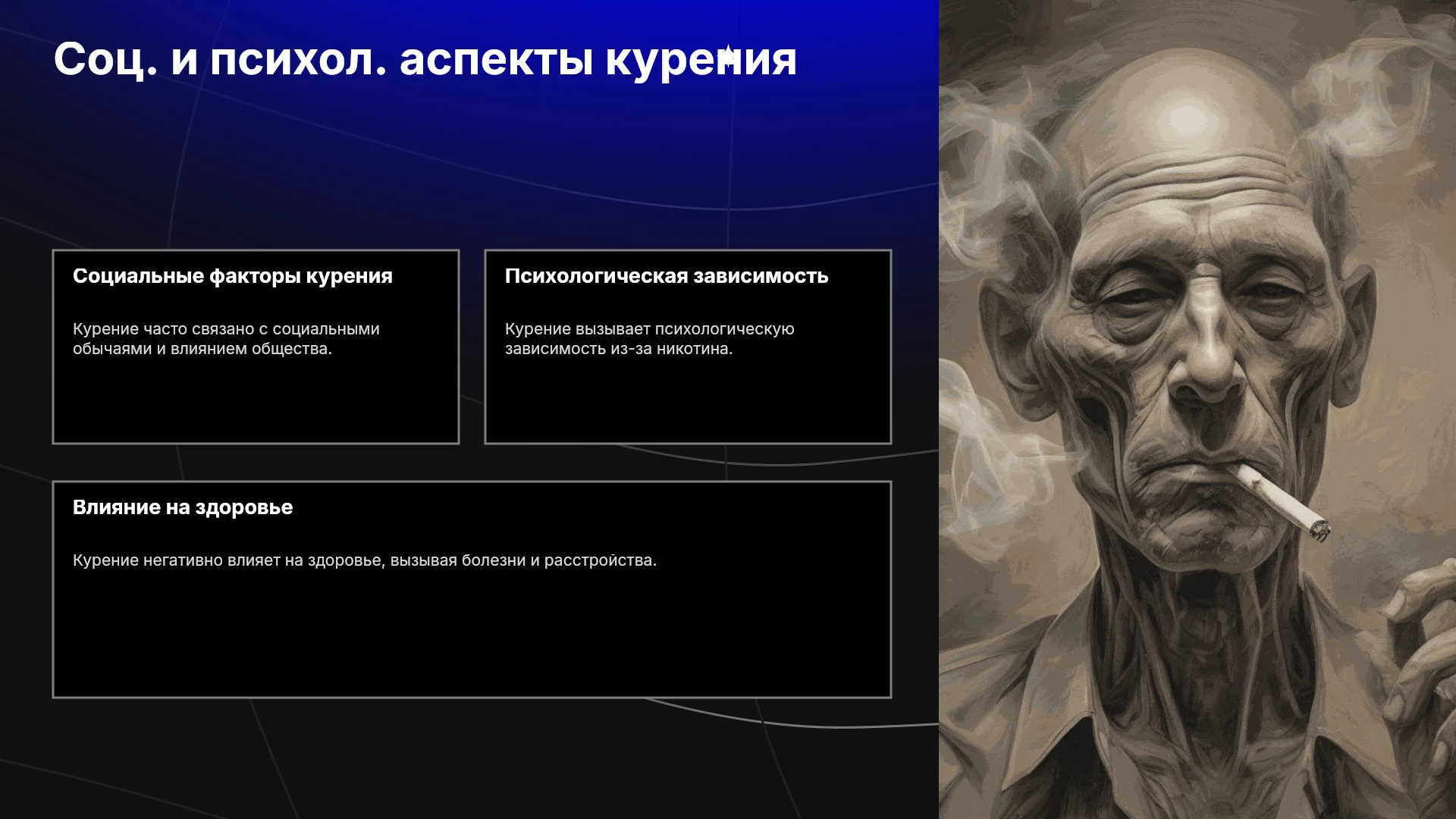 Соц. и психол. аспекты курения

Социальные факторы курения

Курение часто связано с социальными обычаями и влиянием общества.

Психологическая зависимость

Курение вызывает психологическую зависимость из-за никотина.

Влияние на здоровье

Курение негативно влияет на здоровье, вызывая болезни и расстройства.